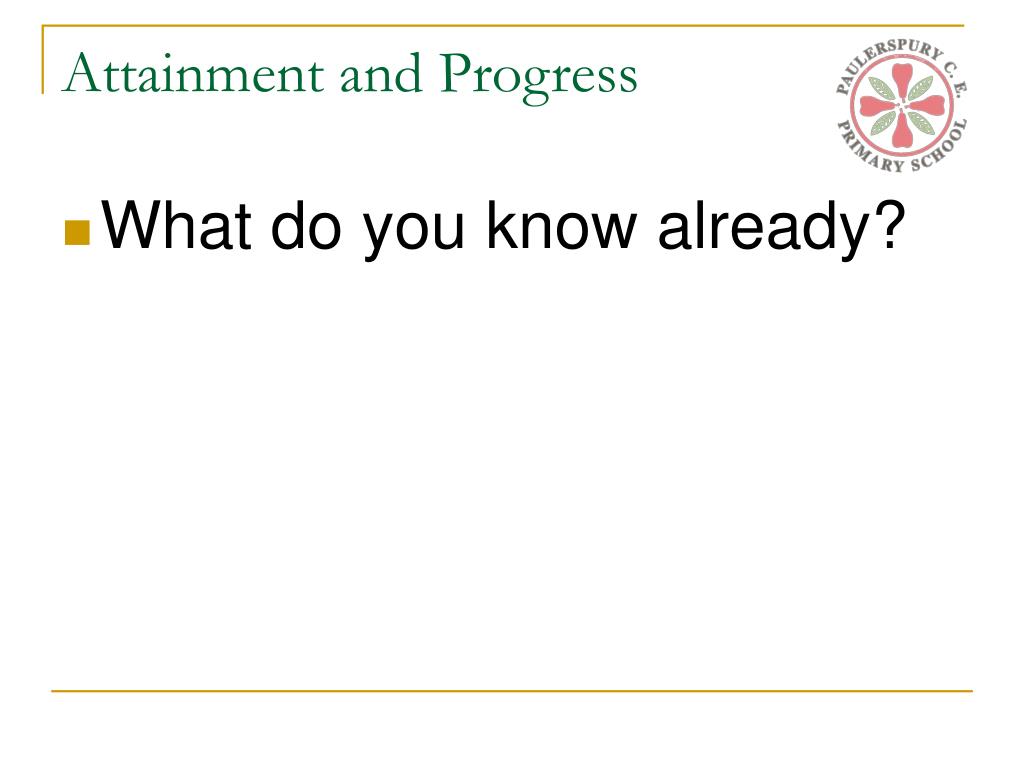 Attainment and Progress

PAULERSPURY C. E. PRIMARY SCHOOL

What do you know already?